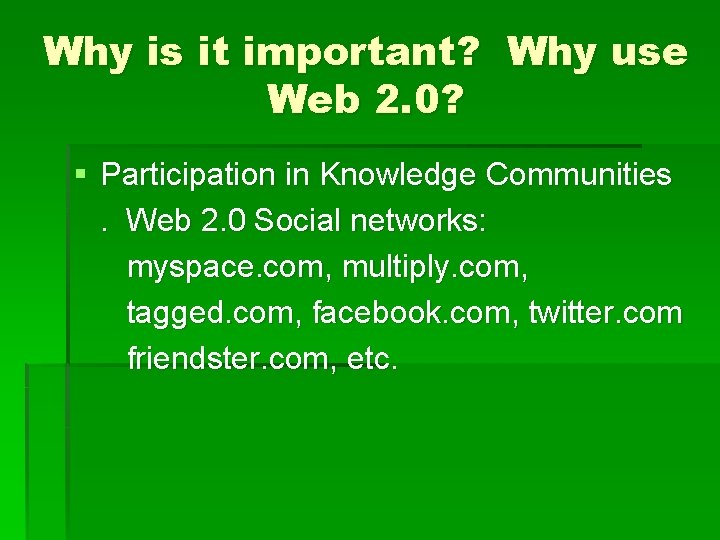 Why is it important? Why use Web 2.0?

▪ Participation in Knowledge Communities

. Web 2.0 Social networks: myspace.com, multiply.com, tagged.com, facebook.com, twitter.com friendster.com, etc.